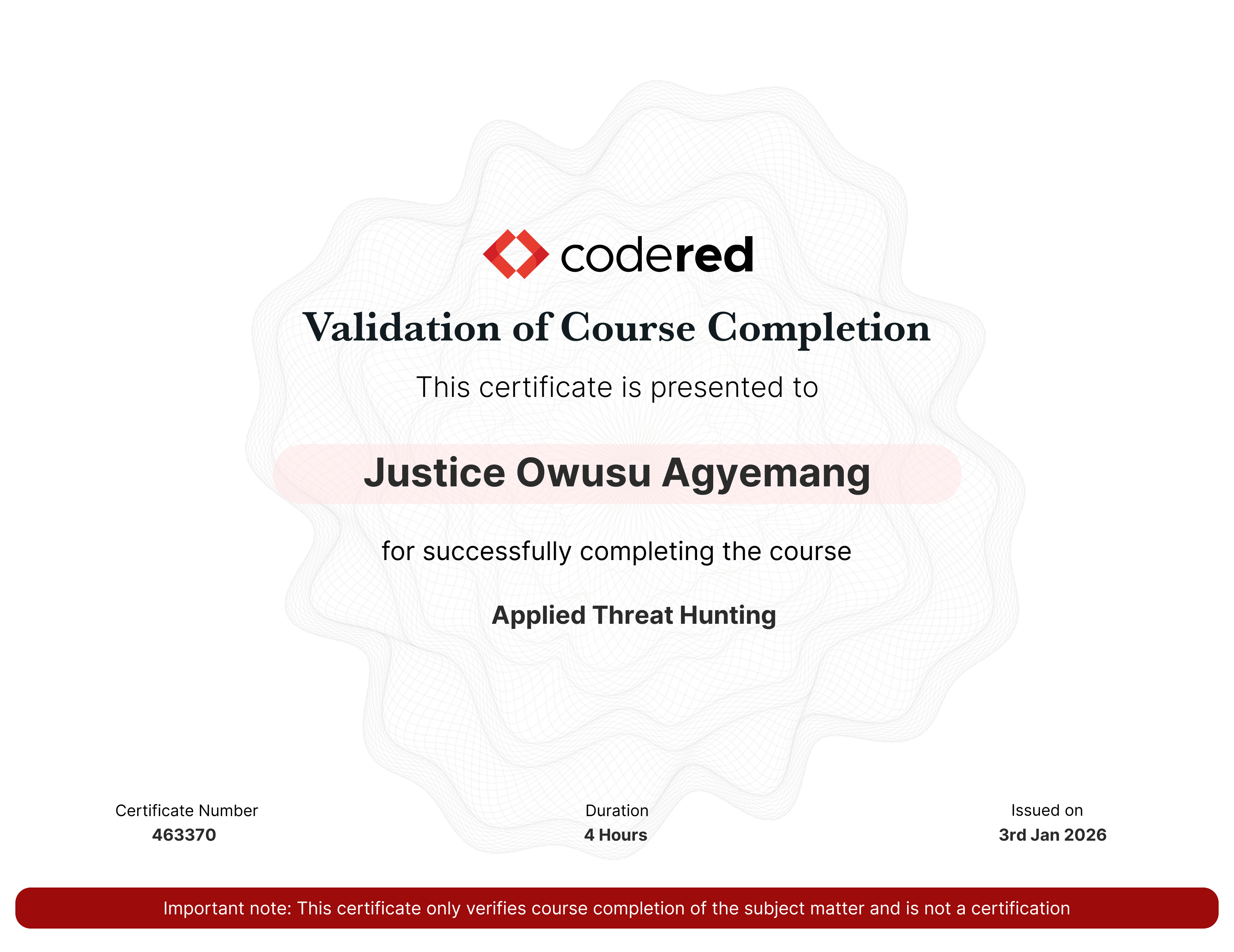 codered

Validation of Course Completion

This certificate is presented to

Justice Owusu Agyemang

for successfully completing the course

Applied Threat Hunting

Certificate Number
463370

Duration
4 Hours

Issued on
3rd Jan 2026

Important note: This certificate only verifies course completion of the subject matter and is not a certification